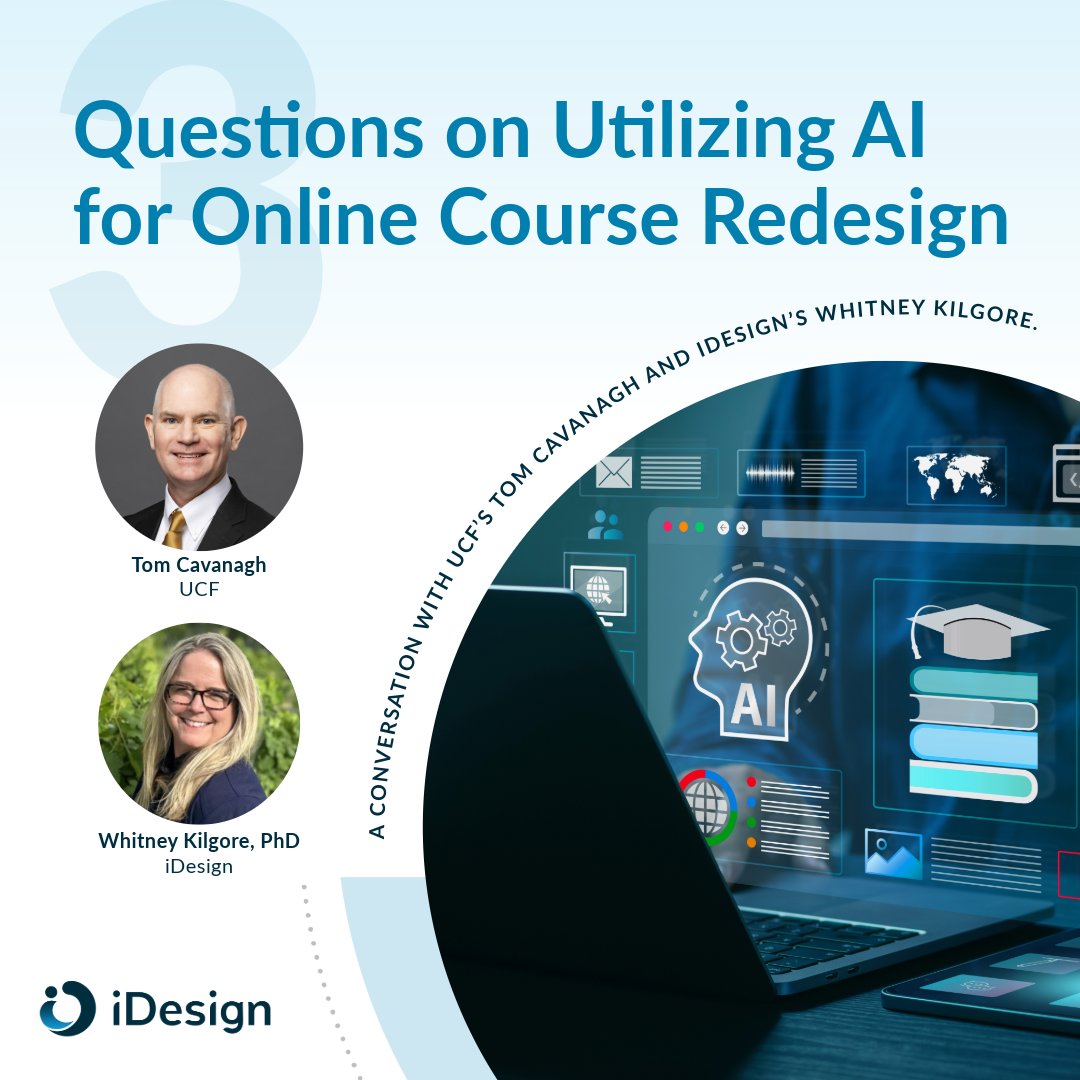 3 Questions on Utilizing AI for Online Course Redesign

A CONVERSATION WITH UCF'S TOM CAVANAGH AND IDESIGN'S WHITNEY KILGORE.

Tom Cavanagh
UCF

Whitney Kilgore, PhD
iDesign

AI

iDesign